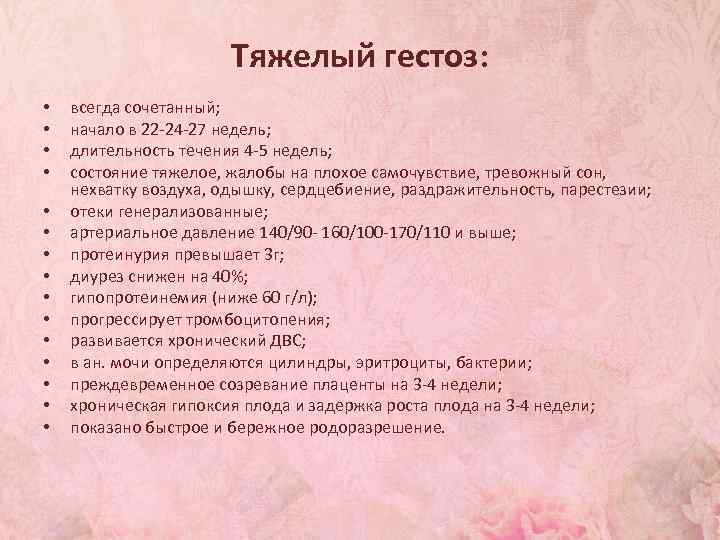 Тяжелый гестоз:

• всегда сочетанный;
• начало в 22-24-27 недель;
• длительность течения 4-5 недель;
• состояние тяжелое, жалобы на плохое самочувствие, тревожный сон, нехватку воздуха, одышку, сердцебиение, раздражительность, парестезии;
• отеки генерализованные;
• артериальное давление 140/90- 160/100-170/110 и выше;
• протеинурия превышает 3г;
• диурез снижен на 40%;
• гипопротеинемия (ниже 60 г/л);
• прогрессирует тромбоцитопения;
• развивается хронический ДВС;
• в ан. мочи определяются цилиндры, эритроциты, бактерии;
• преждевременное созревание плаценты на 3-4 недели;
• хроническая гипоксия плода и задержка роста плода на 3-4 недели;
• показано быстрое и бережное родоразрешение.